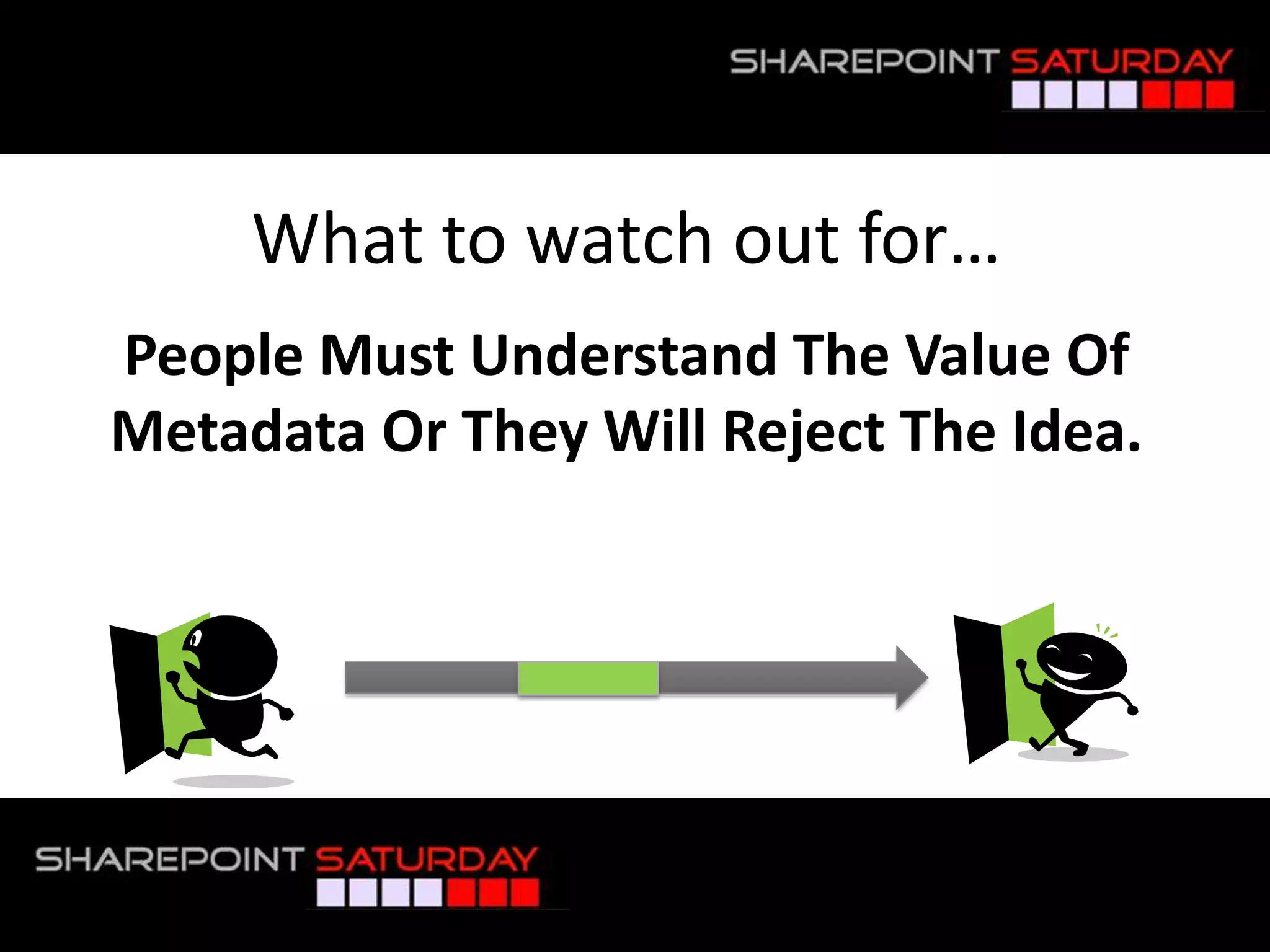 SHAREPOINT SATURDAY

What to watch out for…

People Must Understand The Value Of Metadata Or They Will Reject The Idea.

SHAREPOINT SATURDAY